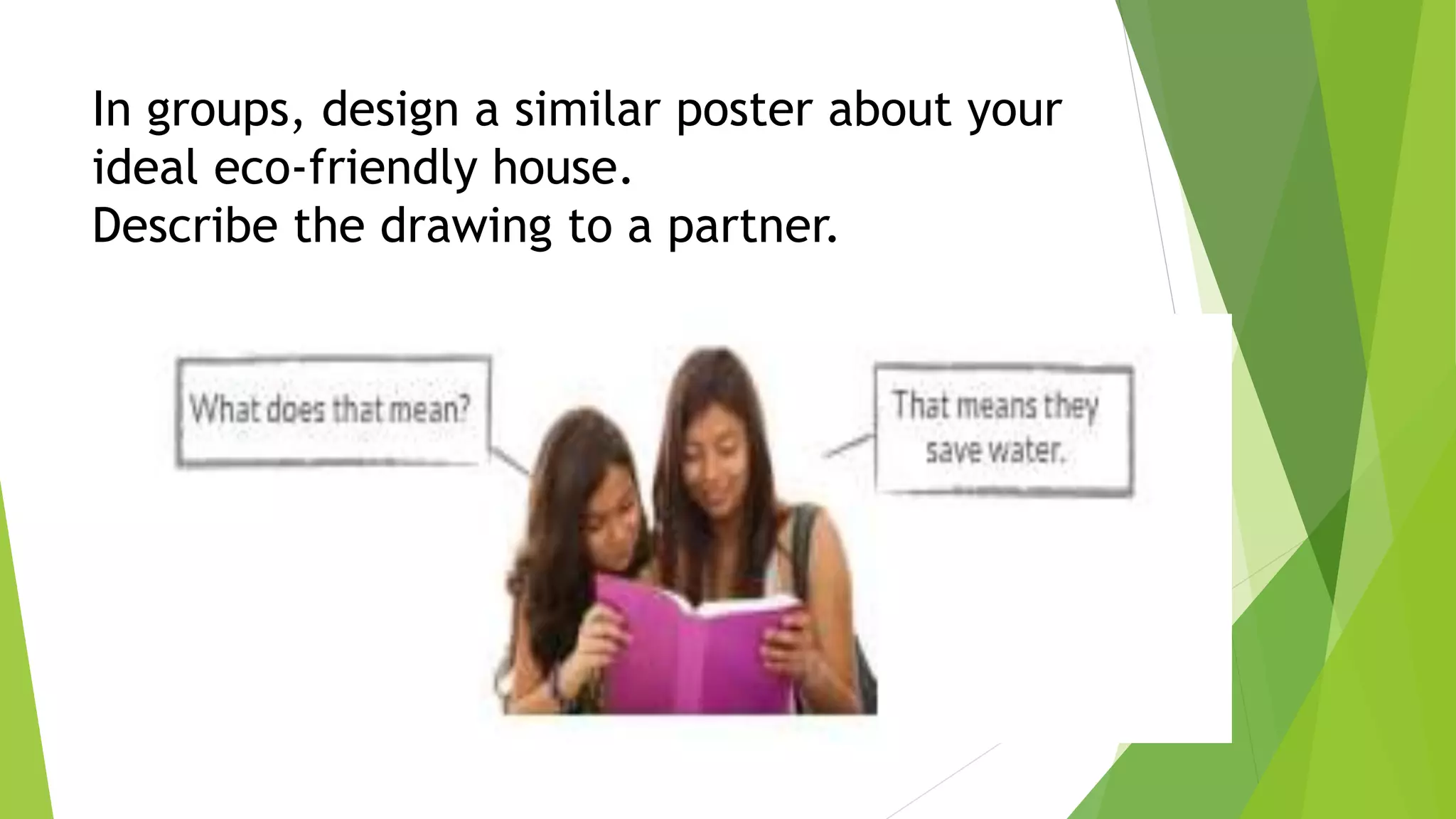 In groups, design a similar poster about your ideal eco-friendly house.
Describe the drawing to a partner.

What does that mean?

That means they save water.